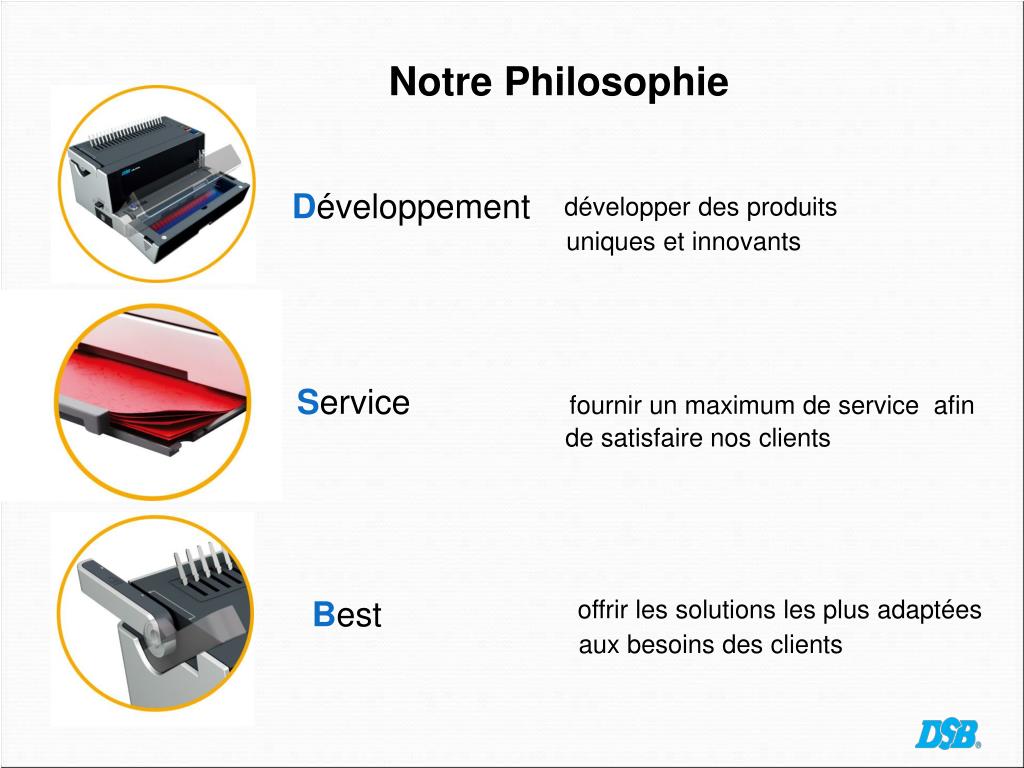 Notre Philosophie

Développement développer des produits uniques et innovants

Service fournir un maximum de service afin de satisfaire nos clients

Best offrir les solutions les plus adaptées aux besoins des clients

DSB®